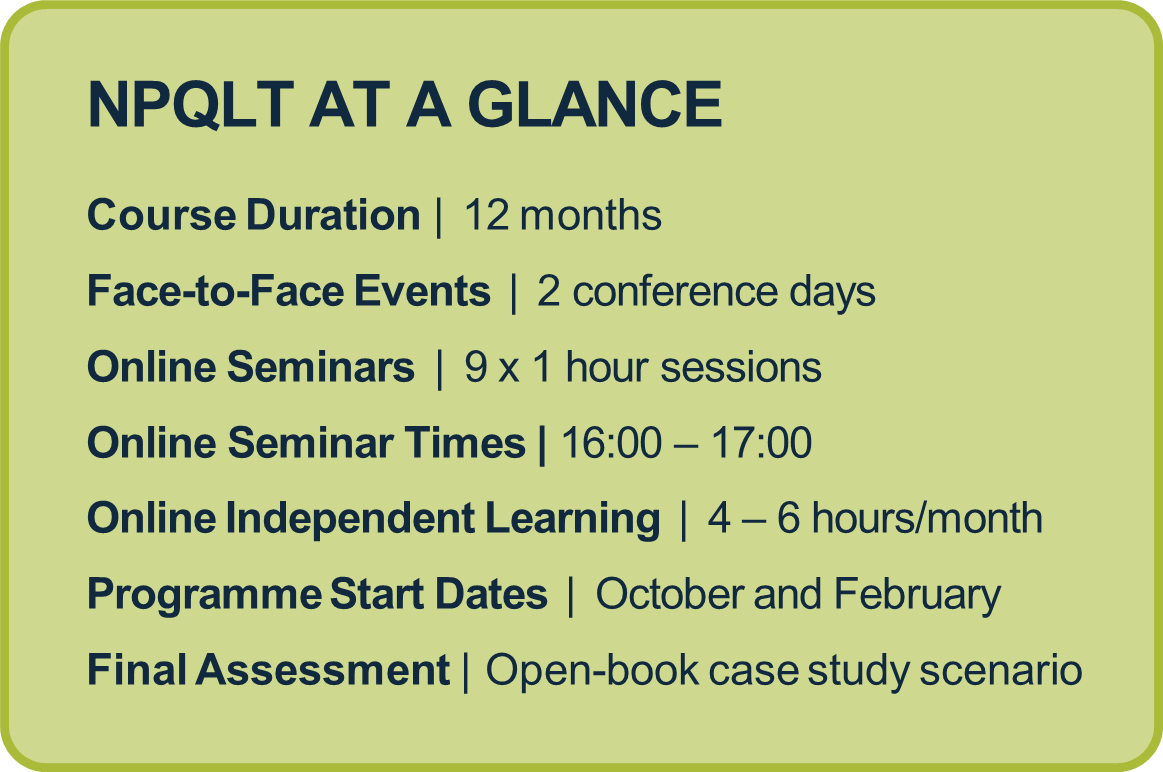 NPQLT AT A GLANCE

Course Duration | 12 months

Face-to-Face Events | 2 conference days

Online Seminars | 9 x 1 hour sessions

Online Seminar Times | 16:00 – 17:00

Online Independent Learning | 4 – 6 hours/month

Programme Start Dates | October and February

Final Assessment | Open-book case study scenario